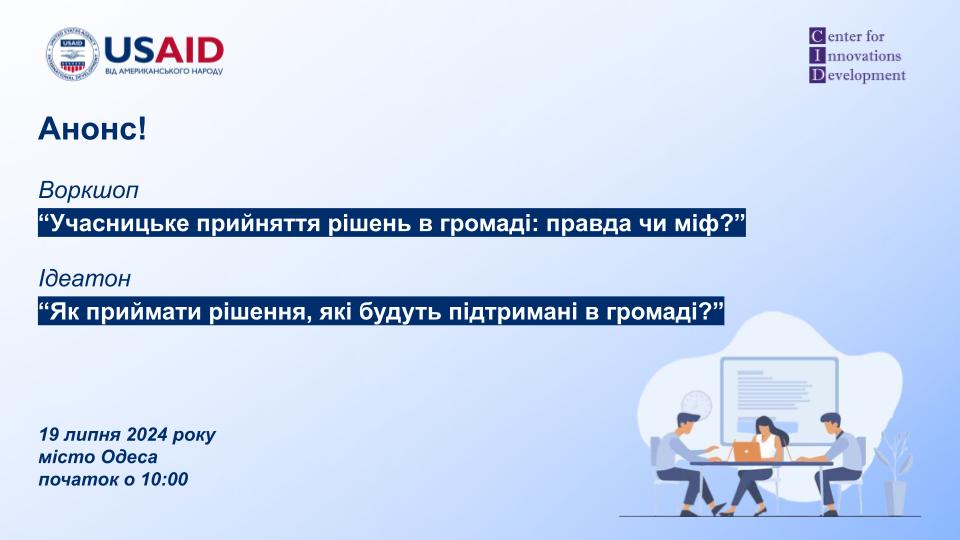 USAID
ВІД АМЕРИКАНСЬКОГО НАРОДУ

Center for
Innovations
Development

Анонс!

Воркшоп
“Учасницьке прийняття рішень в громаді: правда чи міф?”

Ідеатон
“Як приймати рішення, які будуть підтримані в громаді?”

19 липня 2024 року
місто Одеса
початок о 10:00